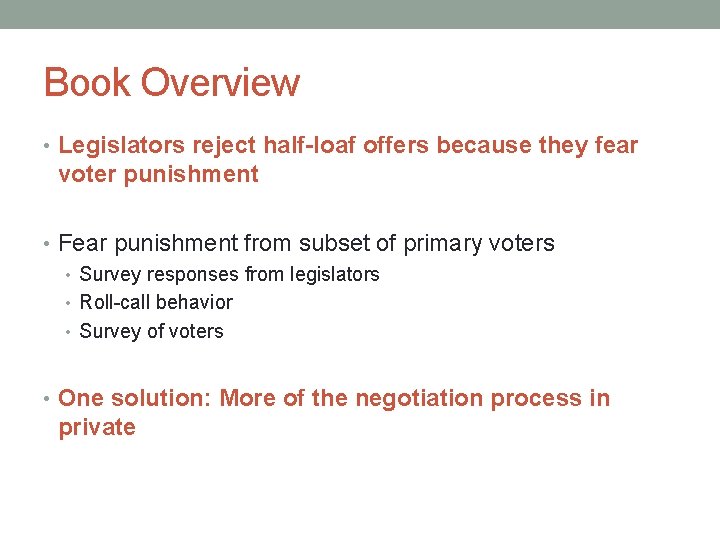 Book Overview

• Legislators reject half-loaf offers because they fear voter punishment

• Fear punishment from subset of primary voters
  • Survey responses from legislators
  • Roll-call behavior
  • Survey of voters

• One solution: More of the negotiation process in private